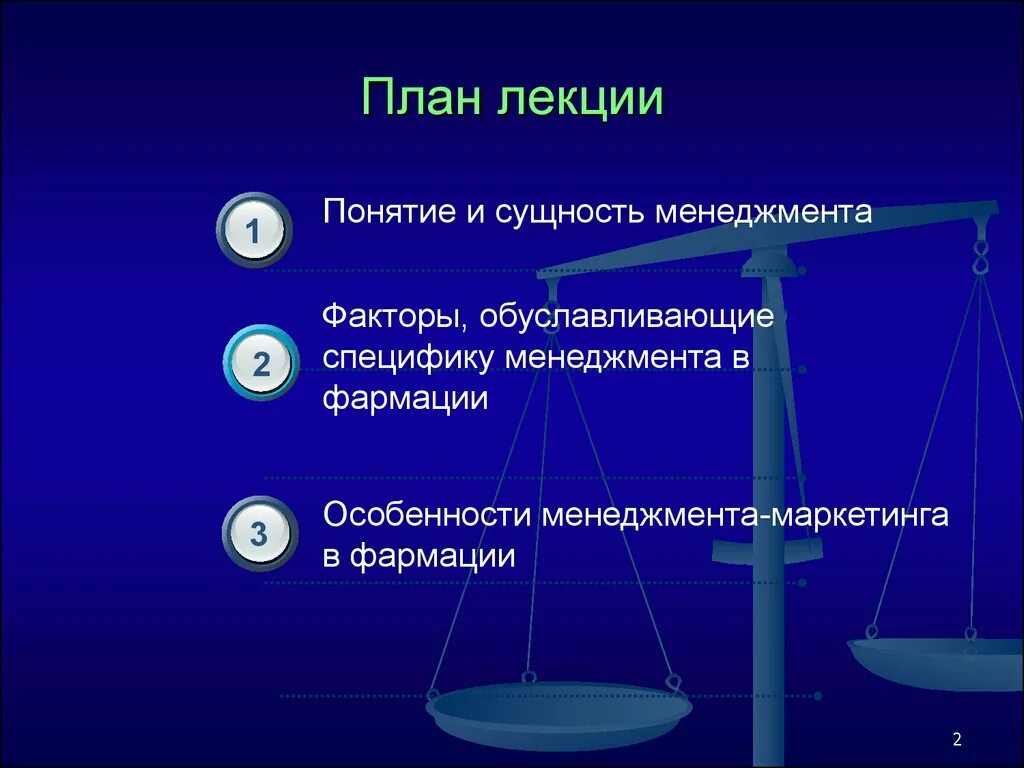 План лекции

1
Понятие и сущность менеджмента

2
Факторы, обуславливающие специфику менеджмента в фармации

3
Особенности менеджмента-маркетинга в фармации

2